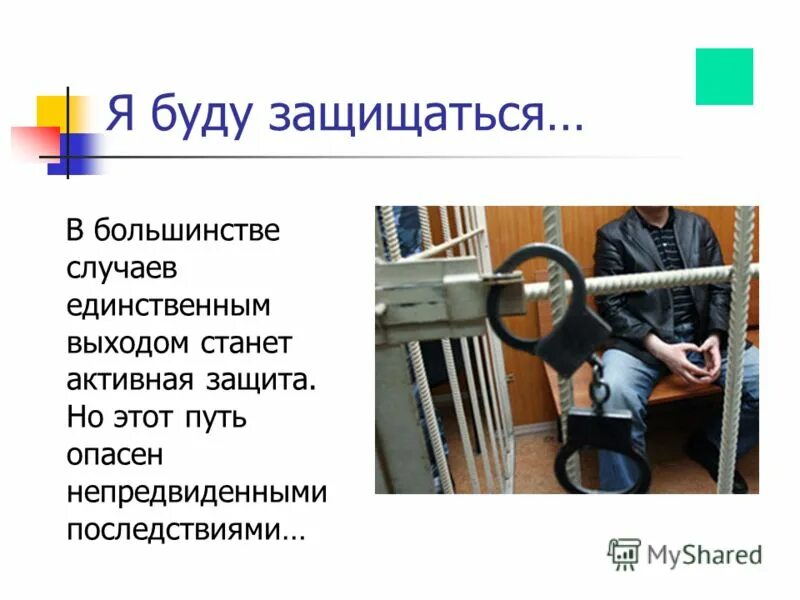 Я буду защищаться…

В большинстве случаев единственным выходом станет активная защита. Но этот путь опасен непредвиденными последствиями…

MyShared